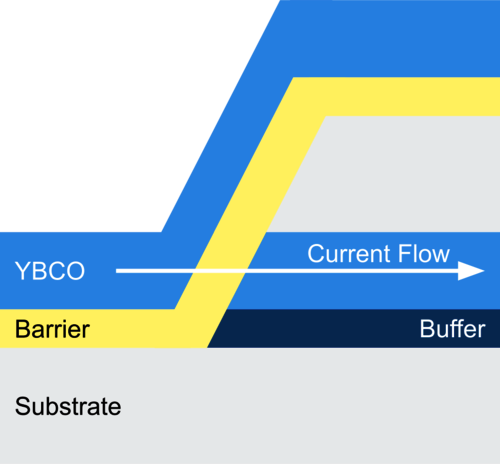 YBCO

Current Flow

Barrier

Buffer

Substrate